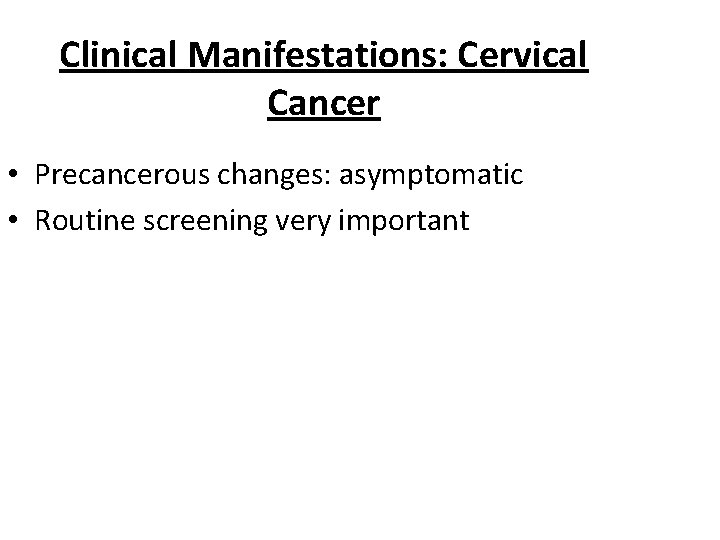 Clinical Manifestations: Cervical Cancer

• Precancerous changes: asymptomatic
• Routine screening very important